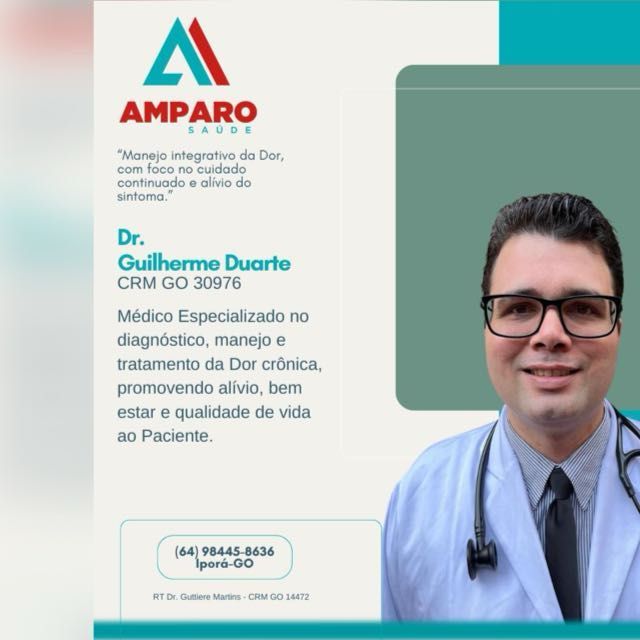 AMPARO
SAÚDE

"Manejo integrativo da Dor, com foco no cuidado continuado e alívio do sintoma."

Dr.
Guilherme Duarte
CRM GO 30976

Médico Especializado no diagnóstico, manejo e tratamento da Dor crônica, promovendo alívio, bem estar e qualidade de vida ao Paciente.

(64) 98445-8636
Iporá-GO

RT Dr. Guttiere Martins - CRM GO 14472